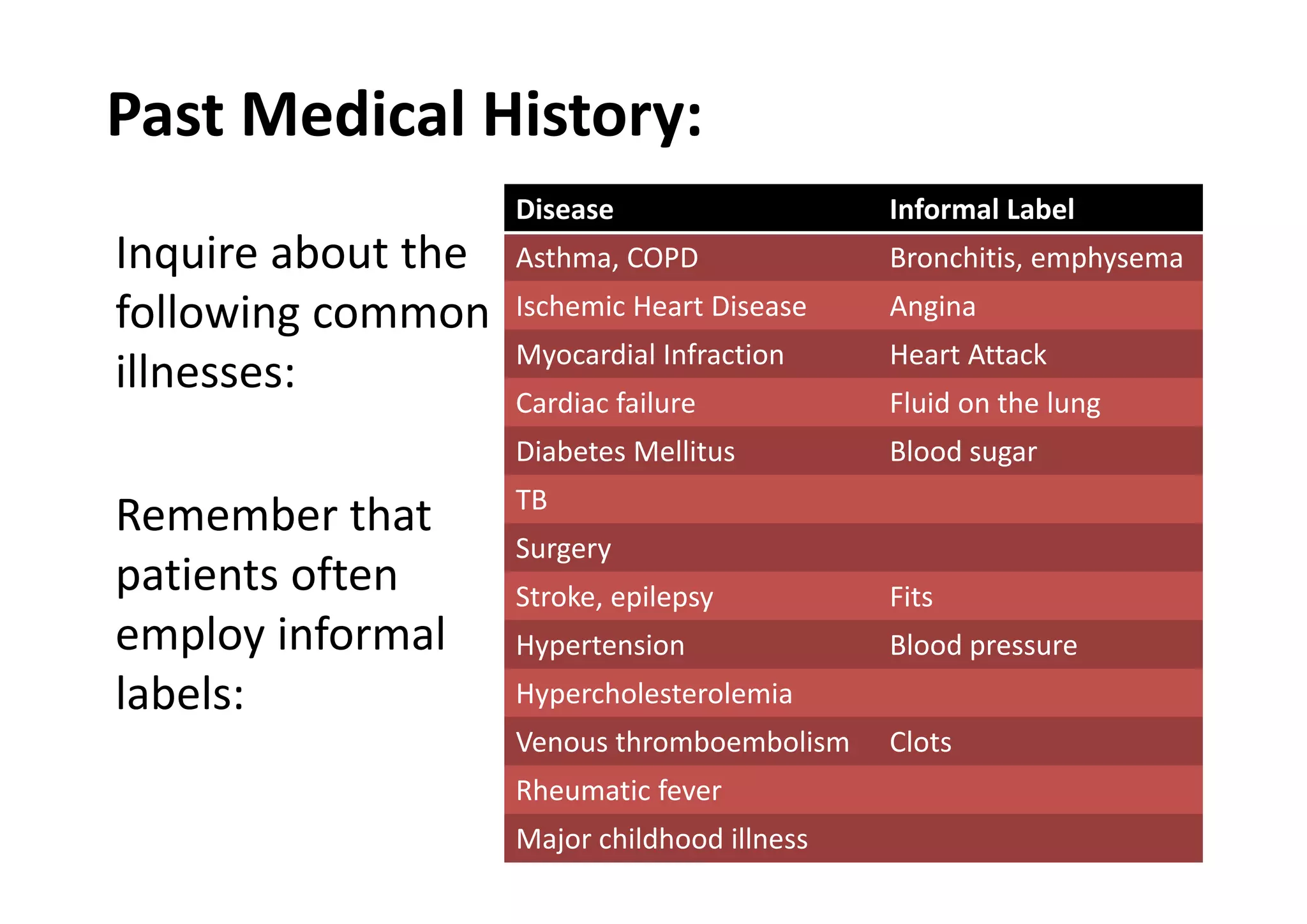 Past Medical History:

Inquire about the following common illnesses:

Remember that patients often employ informal labels:

| Disease | Informal Label |
|---|---|
| Asthma, COPD | Bronchitis, emphysema |
| Ischemic Heart Disease | Angina |
| Myocardial Infraction | Heart Attack |
| Cardiac failure | Fluid on the lung |
| Diabetes Mellitus | Blood sugar |
| TB | |
| Surgery | |
| Stroke, epilepsy | Fits |
| Hypertension | Blood pressure |
| Hypercholesterolemia | |
| Venous thromboembolism | Clots |
| Rheumatic fever | |
| Major childhood illness | |